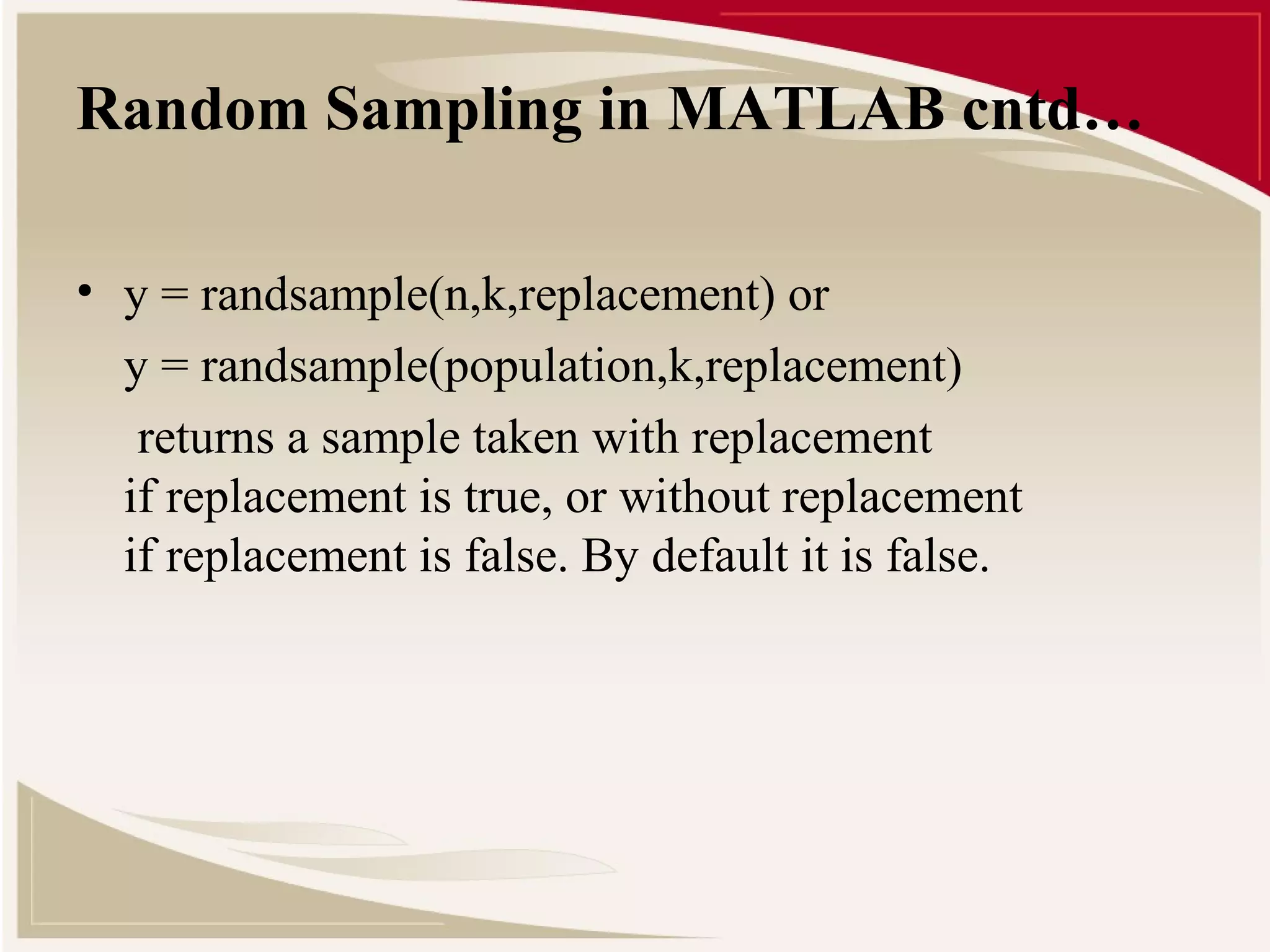 Random Sampling in MATLAB cntd…

• y = randsample(n,k,replacement) or
y = randsample(population,k,replacement)
returns a sample taken with replacement if replacement is true, or without replacement if replacement is false. By default it is false.